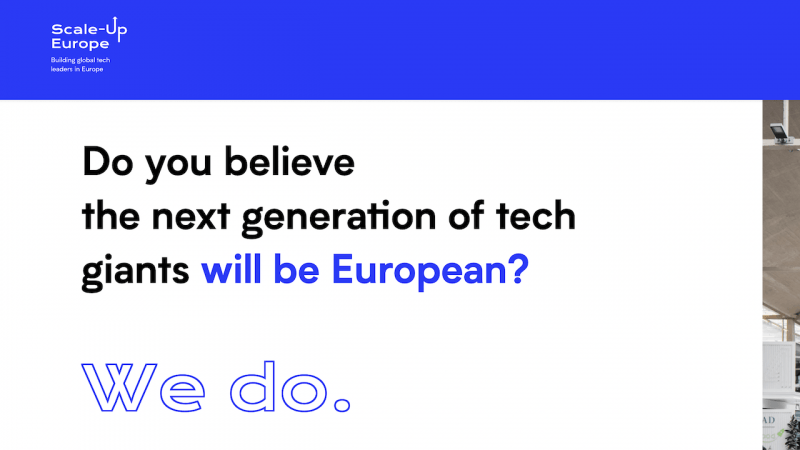 Scale-Up Europe
Building global tech leaders in Europe

Do you believe the next generation of tech giants will be European?

We do.

AD